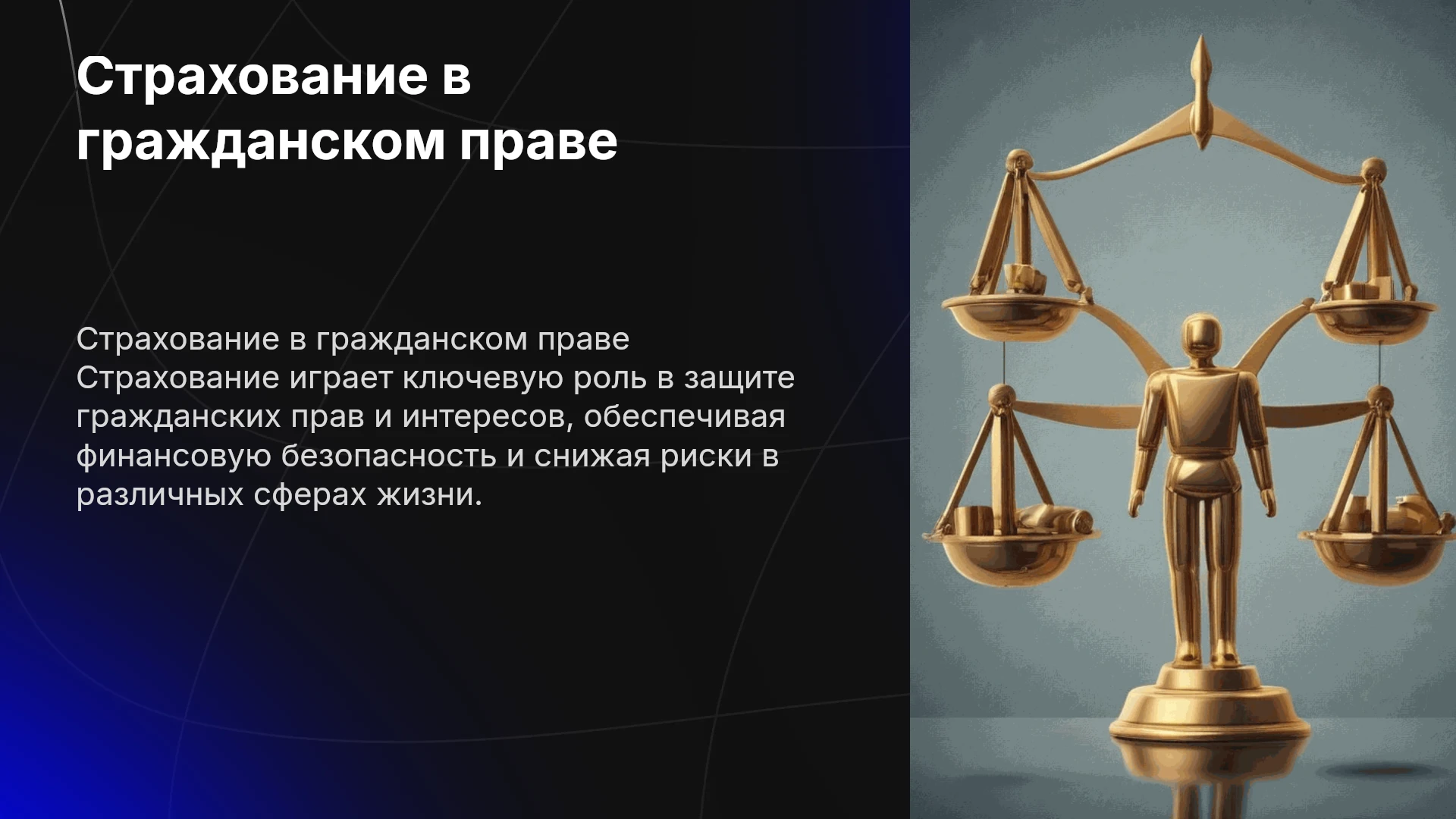 Страхование в гражданском праве

Страхование в гражданском праве Страхование играет ключевую роль в защите гражданских прав и интересов, обеспечивая финансовую безопасность и снижая риски в различных сферах жизни.